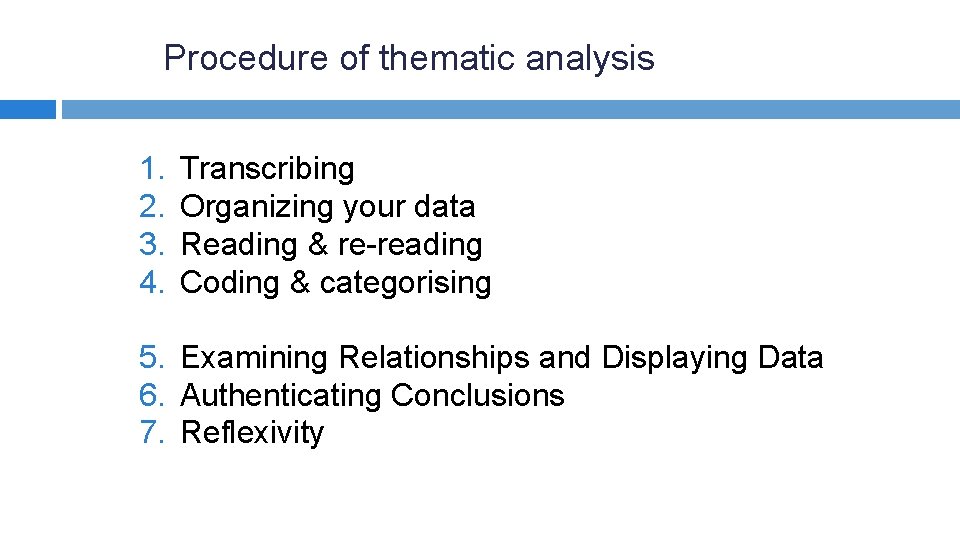 Procedure of thematic analysis

1. Transcribing
2. Organizing your data
3. Reading & re-reading
4. Coding & categorising

5. Examining Relationships and Displaying Data
6. Authenticating Conclusions
7. Reflexivity